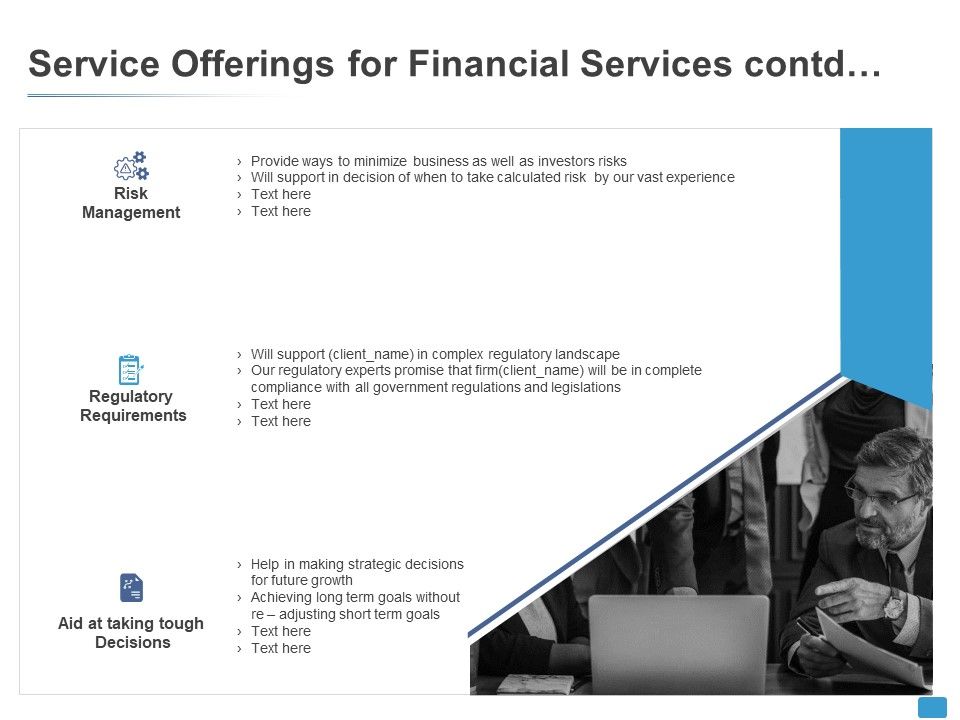 Service Offerings for Financial Services contd…

Risk Management

› Provide ways to minimize business as well as investors risks
› Will support in decision of when to take calculated risk by our vast experience
› Text here
› Text here

Regulatory Requirements

› Will support (client_name) in complex regulatory landscape
› Our regulatory experts promise that firm(client_name) will be in complete compliance with all government regulations and legislations
› Text here
› Text here

Aid at taking tough Decisions

› Help in making strategic decisions for future growth
› Achieving long term goals without re – adjusting short term goals
› Text here
› Text here